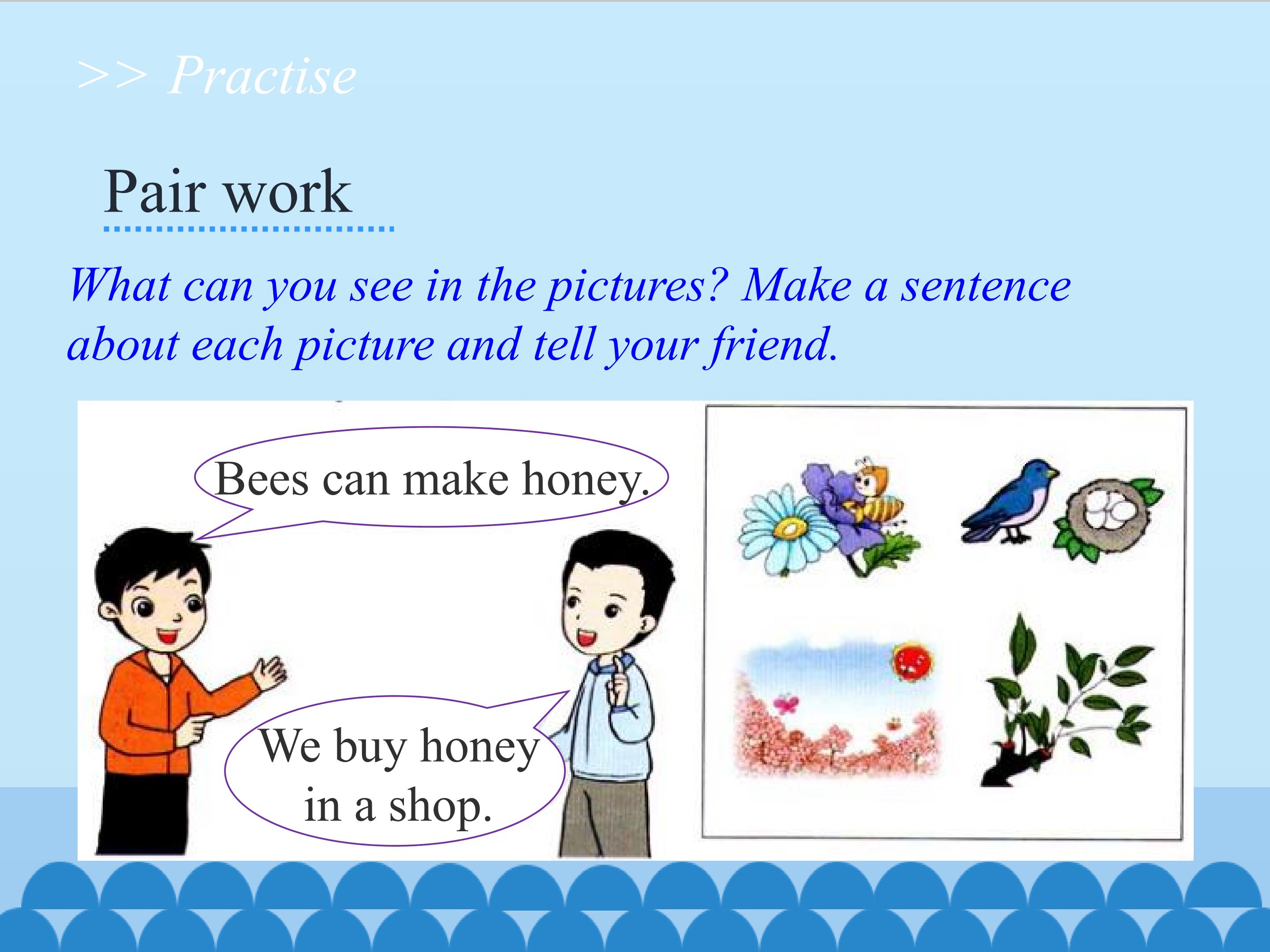 >> Practise

Pair work

What can you see in the pictures? Make a sentence about each picture and tell your friend.

Bees can make honey.

We buy honey in a shop.